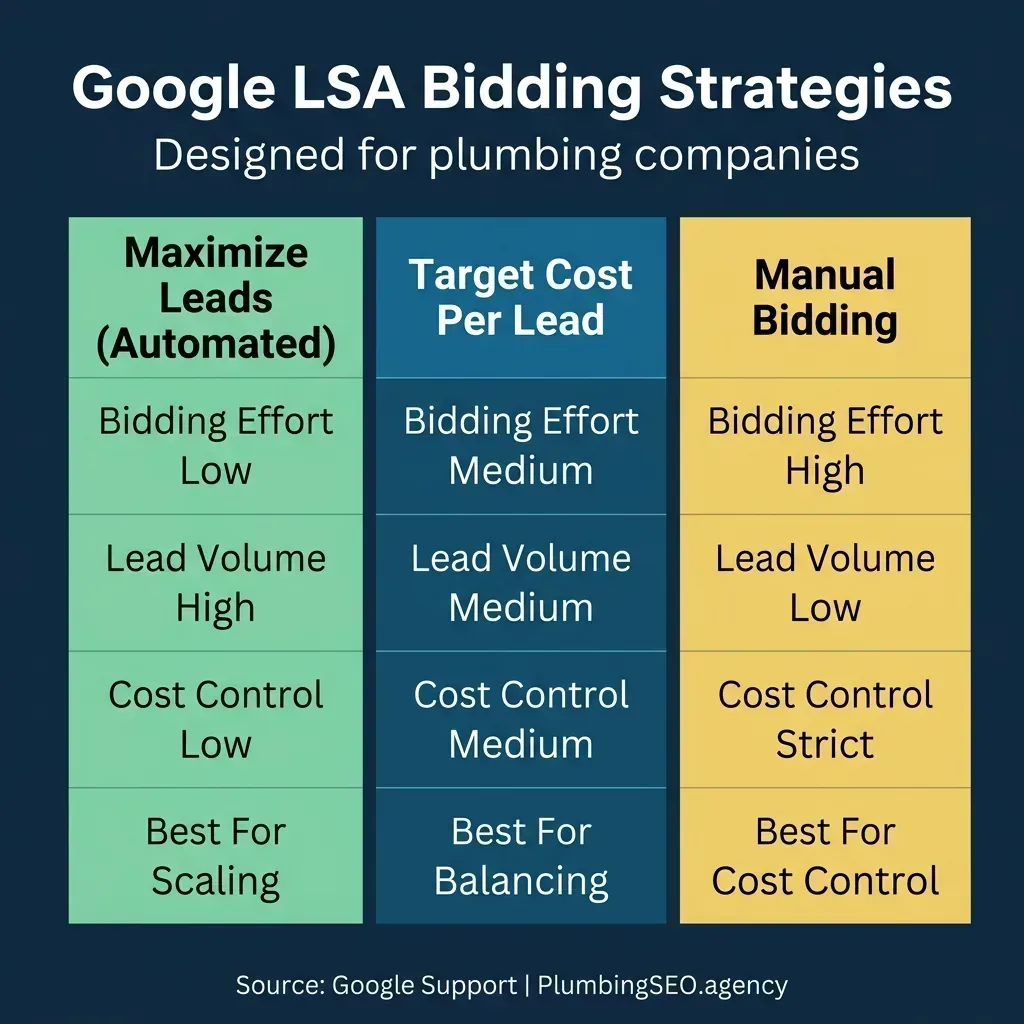 Google LSA Bidding Strategies
Designed for plumbing companies

| Maximize Leads (Automated) | Target Cost Per Lead | Manual Bidding |
|---|---|---|
| Bidding Effort Low | Bidding Effort Medium | Bidding Effort High |
| Lead Volume High | Lead Volume Medium | Lead Volume Low |
| Cost Control Low | Cost Control Medium | Cost Control Strict |
| Best For Scaling | Best For Balancing | Best For Cost Control |

Source: Google Support | PlumbingSEO.agency